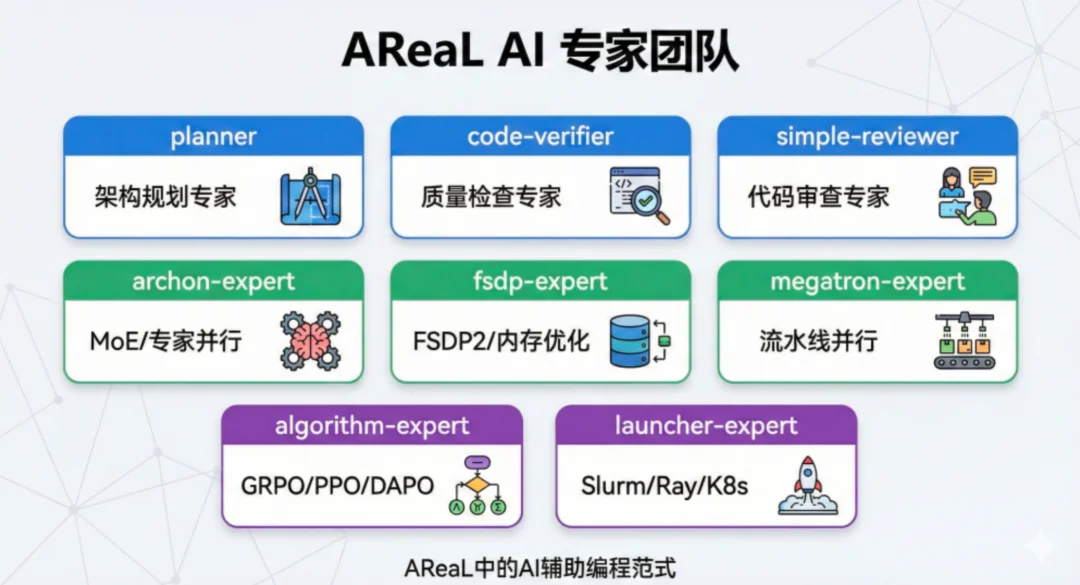 AReaL AI 专家团队

planner

架构规划专家

code-verifier

质量检查专家

simple-reviewer

代码审查专家

archon-expert

MoE/专家并行

fsdp-expert

FSDP2/内存优化

megatron-expert

流水线并行

algorithm-expert

GRPO/PPO/DAPO

launcher-expert

Slurm/Ray/K8s

AReaL中的AI辅助编程范式